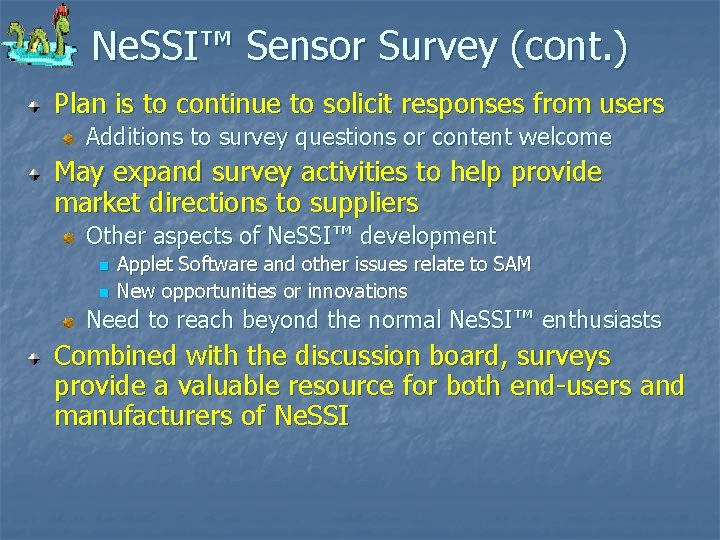 NeSSI™ Sensor Survey (cont.)

Plan is to continue to solicit responses from users

Additions to survey questions or content welcome

May expand survey activities to help provide market directions to suppliers

Other aspects of NeSSI™ development

Applet Software and other issues relate to SAM

New opportunities or innovations

Need to reach beyond the normal NeSSI™ enthusiasts

Combined with the discussion board, surveys provide a valuable resource for both end-users and manufacturers of NeSSI